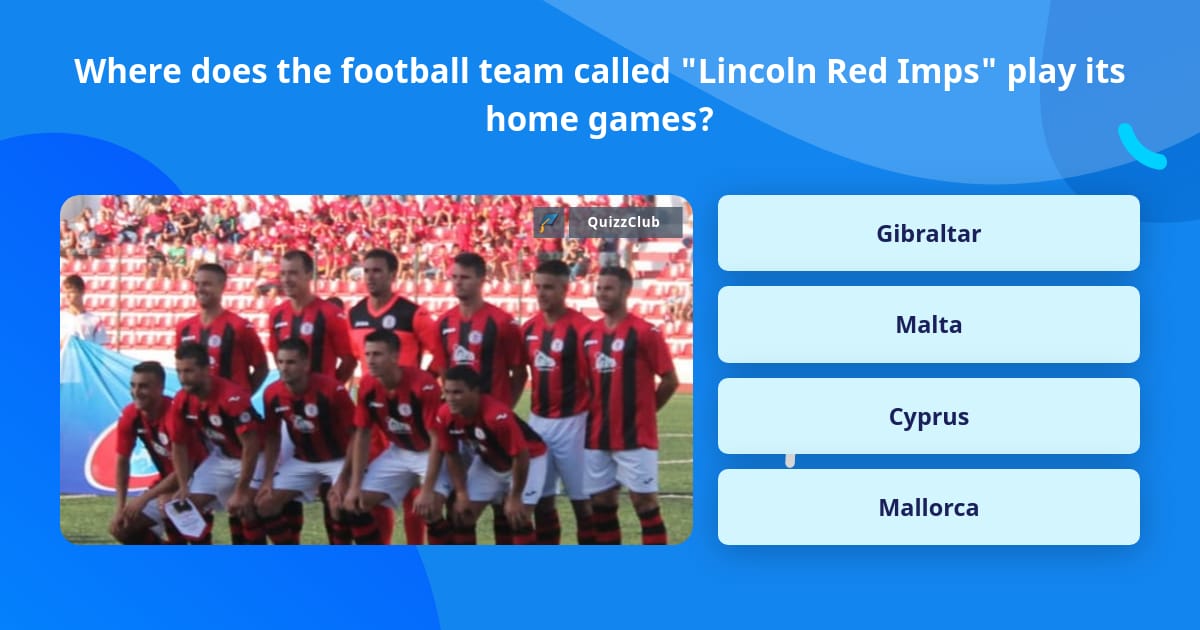 Where does the football team called "Lincoln Red Imps" play its home games?

QuizzClub

Gibraltar

Malta

Cyprus

Mallorca